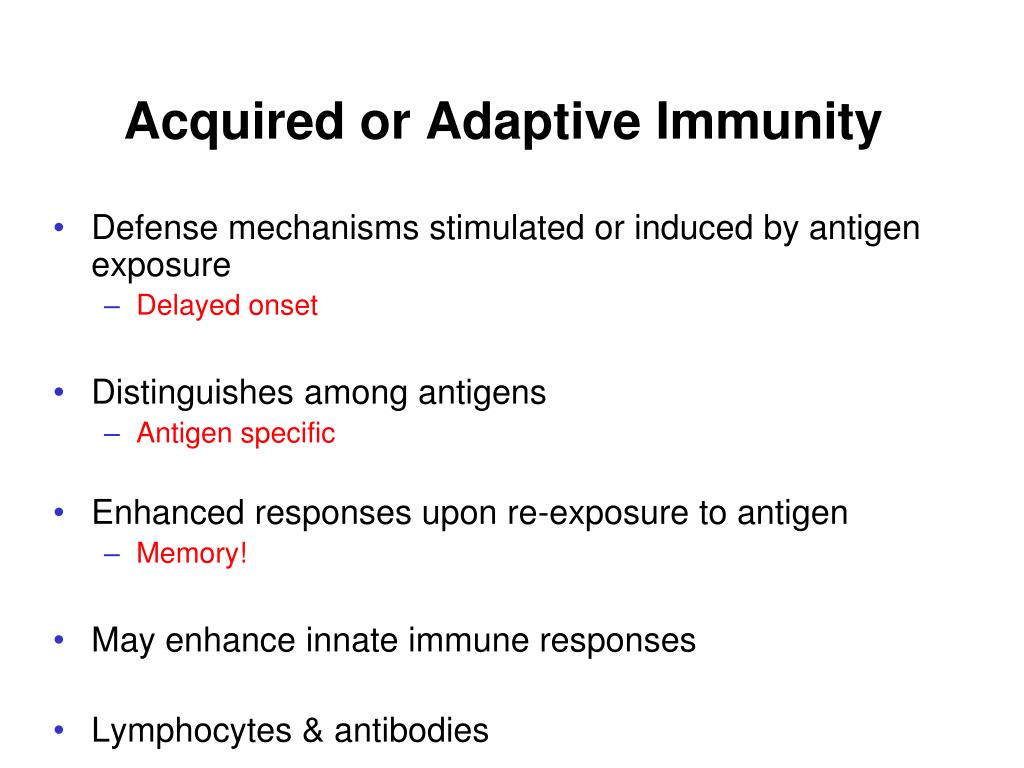 Acquired or Adaptive Immunity

• Defense mechanisms stimulated or induced by antigen exposure
– Delayed onset

• Distinguishes among antigens
– Antigen specific

• Enhanced responses upon re-exposure to antigen
– Memory!

• May enhance innate immune responses

• Lymphocytes & antibodies